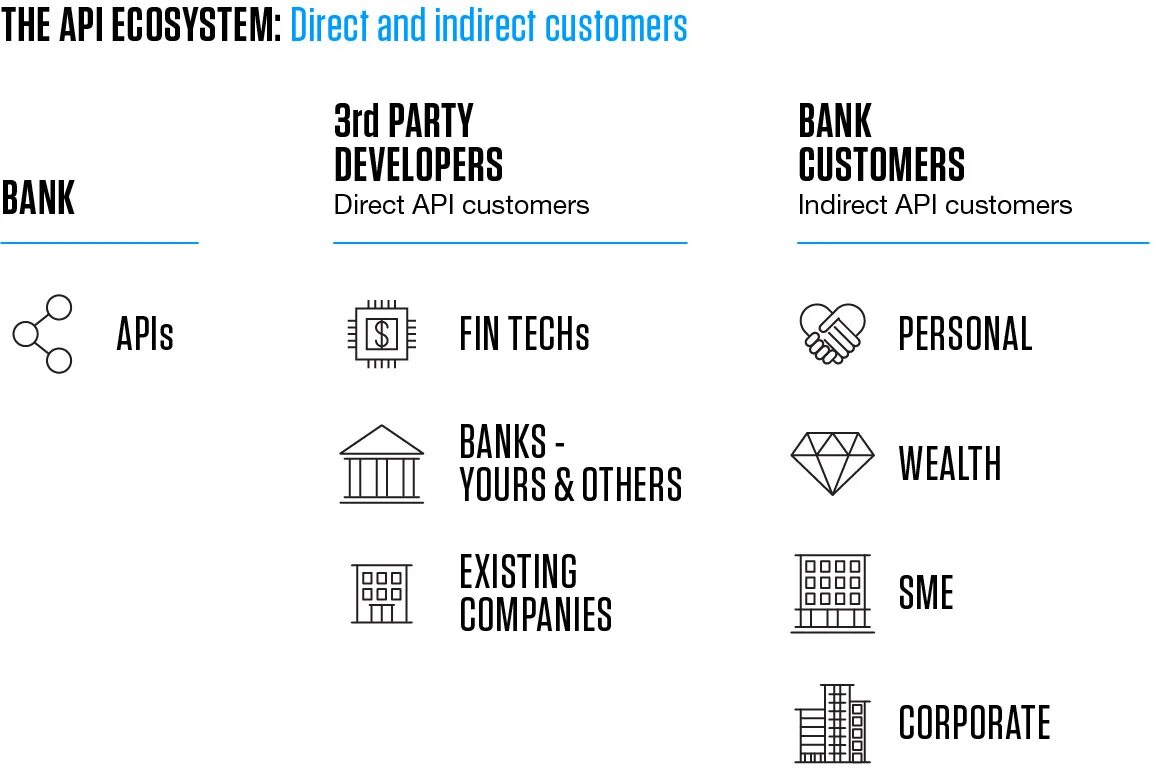 THE API ECOSYSTEM: Direct and indirect customers

BANK

APIs

3rd PARTY DEVELOPERS
Direct API customers

FIN TECHs

BANKS - YOURS & OTHERS

EXISTING COMPANIES

BANK CUSTOMERS
Indirect API customers

PERSONAL

WEALTH

SME

CORPORATE